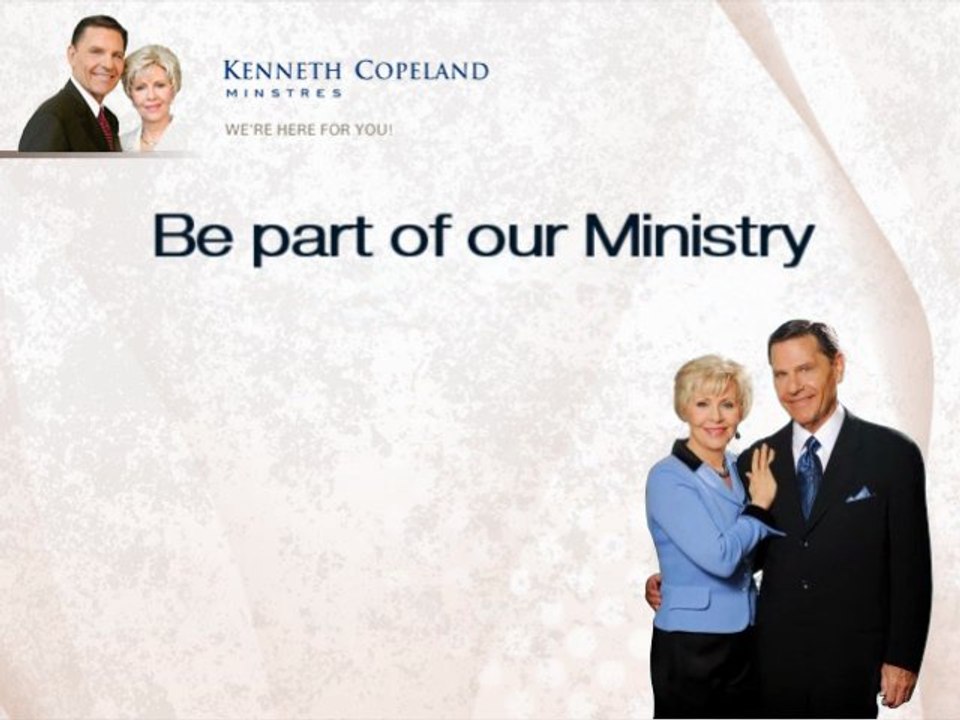 KENNETH COPELAND
MINSTRES

WE'RE HERE FOR YOU!

Be part of our Ministry